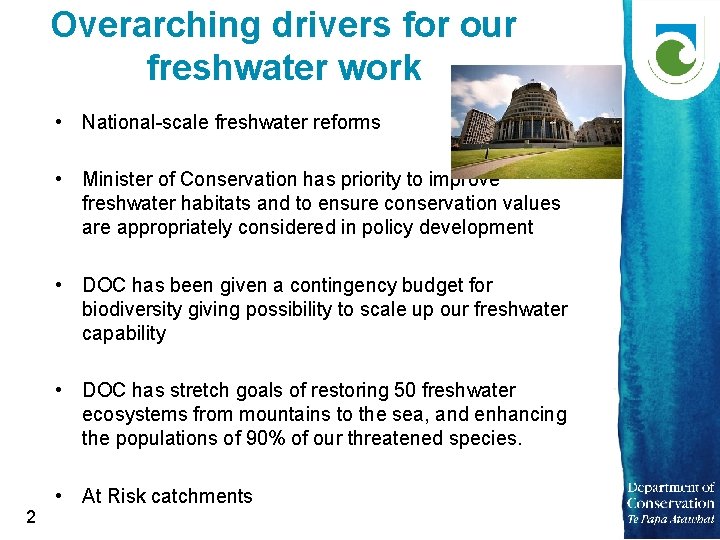 Overarching drivers for our freshwater work

• National-scale freshwater reforms

• Minister of Conservation has priority to improve freshwater habitats and to ensure conservation values are appropriately considered in policy development

• DOC has been given a contingency budget for biodiversity giving possibility to scale up our freshwater capability

• DOC has stretch goals of restoring 50 freshwater ecosystems from mountains to the sea, and enhancing the populations of 90% of our threatened species.

• At Risk catchments

2

Department of Conservation
Te Papa Atawhai